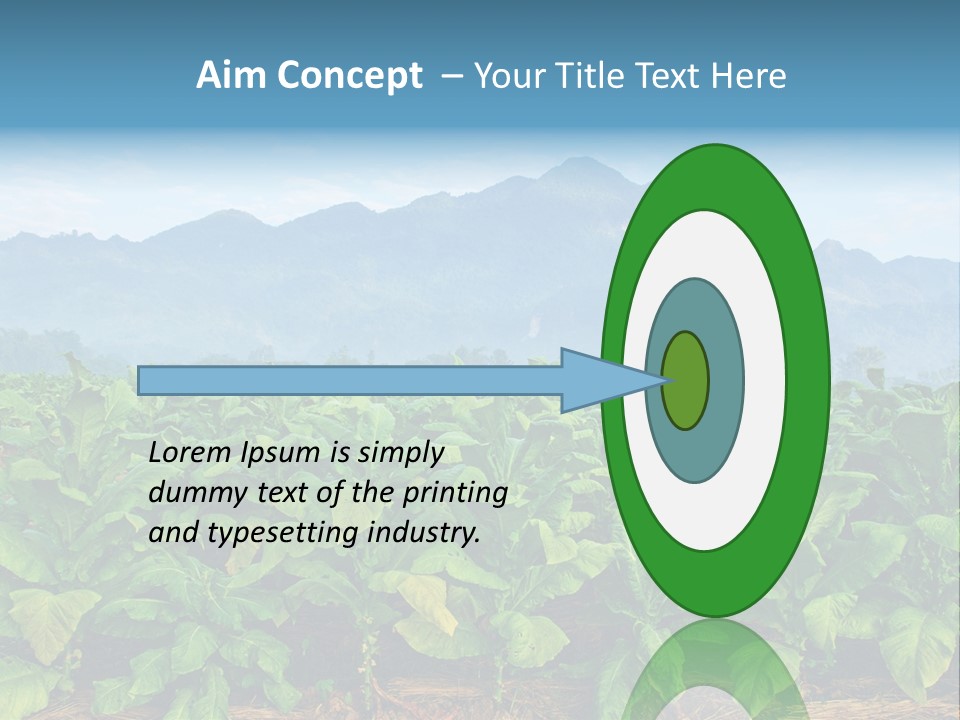 Aim Concept – Your Title Text Here

Lorem Ipsum is simply dummy text of the printing and typesetting industry.